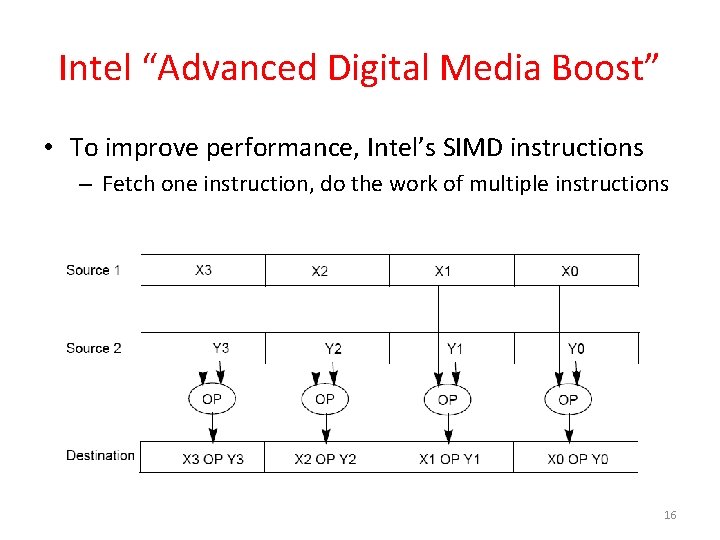 Intel “Advanced Digital Media Boost”

• To improve performance, Intel’s SIMD instructions
– Fetch one instruction, do the work of multiple instructions

Source 1 X3 X2 X1 X0

Source 2 Y3 Y2 Y1 Y0

OP OP OP OP

Destination X3 OP Y3 X2 OP Y2 X1 OP Y1 X0 OP Y0

16